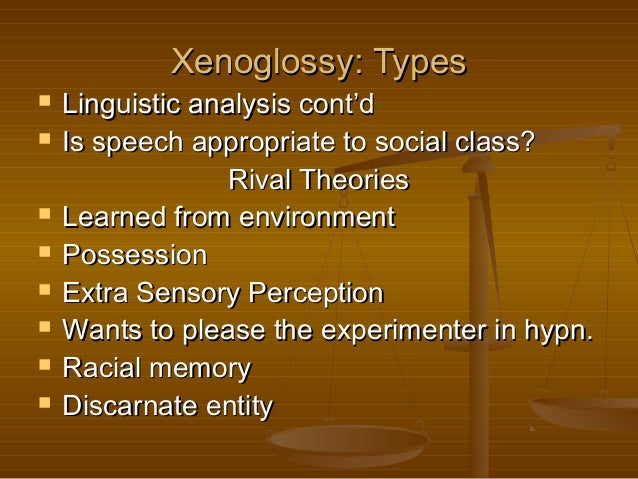 Xenoglossy: Types

- Linguistic analysis cont'd
- Is speech appropriate to social class?

Rival Theories

- Learned from environment
- Possession
- Extra Sensory Perception
- Wants to please the experimenter in hypn.
- Racial memory
- Discarnate entity